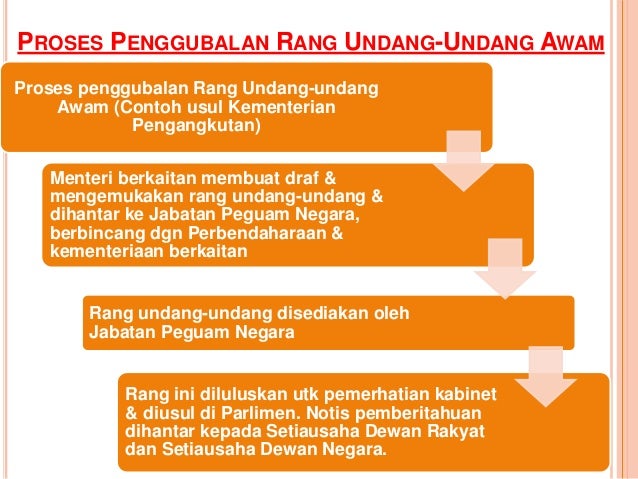 PROSES PENGGUBALAN RANG UNDANG-UNDANG AWAM

Proses penggubalan Rang Undang-undang Awam (Contoh usul Kementerian Pengangkutan)

Menteri berkaitan membuat draf & mengemukakan rang undang-undang & dihantar ke Jabatan Peguam Negara, berbincang dgn Perbendaharaan & kementeriaan berkaitan

Rang undang-undang disediakan oleh Jabatan Peguam Negara

Rang ini diluluskan utk pemerhatian kabinet & diusul di Parlimen. Notis pemberitahuan dihantar kepada Setiausaha Dewan Rakyat dan Setiausaha Dewan Negara.